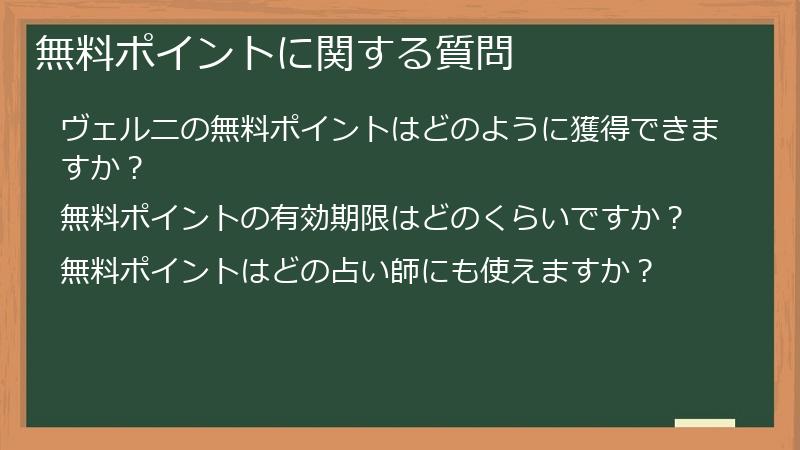 無料ポイントに関する質問

ヴェルニの無料ポイントはどのように獲得できますか？

無料ポイントの有効期限はどのくらいですか？

無料ポイントはどの占い師にも使えますか？